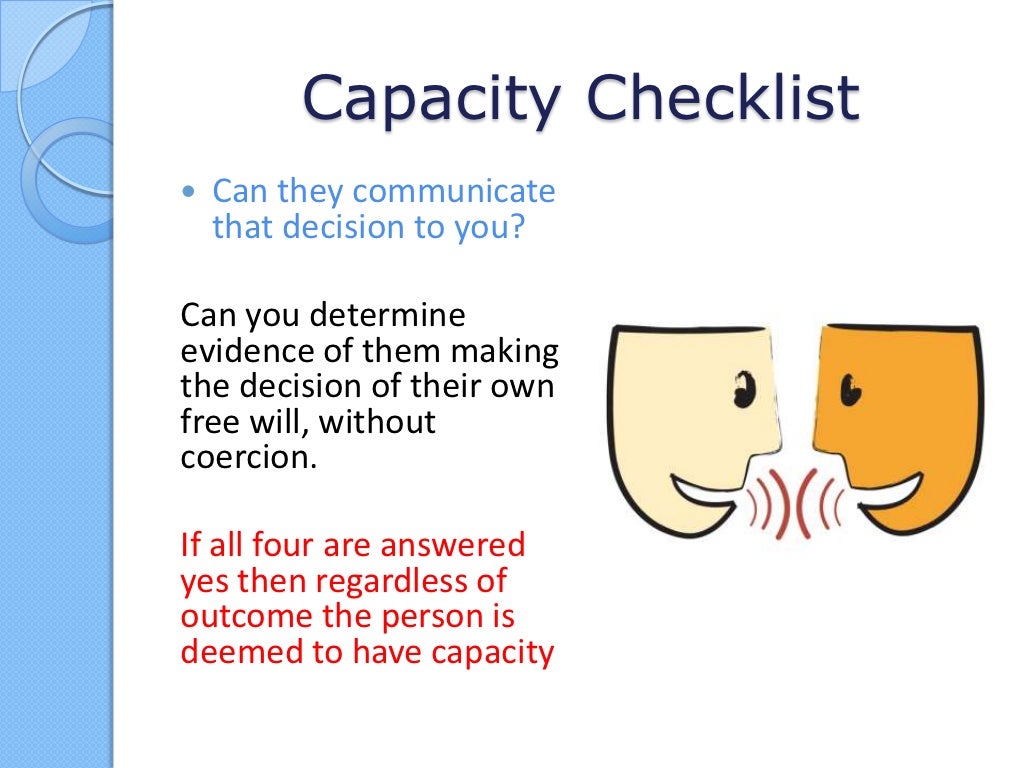 Capacity Checklist

• Can they communicate that decision to you?

Can you determine evidence of them making the decision of their own free will, without coercion.

If all four are answered yes then regardless of outcome the person is deemed to have capacity